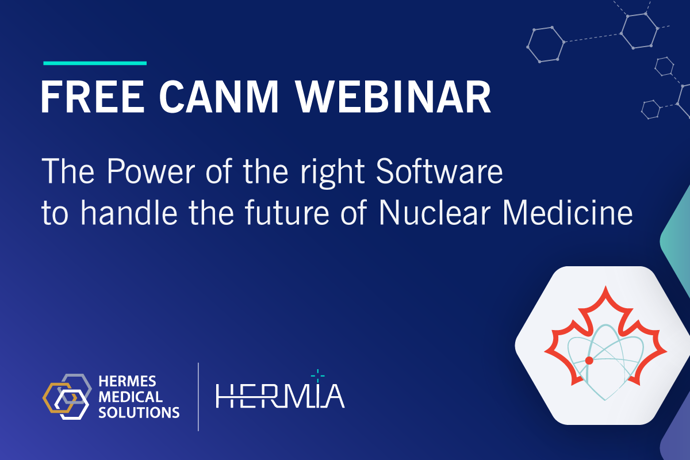 FREE CANM WEBINAR

The Power of the right Software to handle the future of Nuclear Medicine

HERMES MEDICAL SOLUTIONS

HERMIA